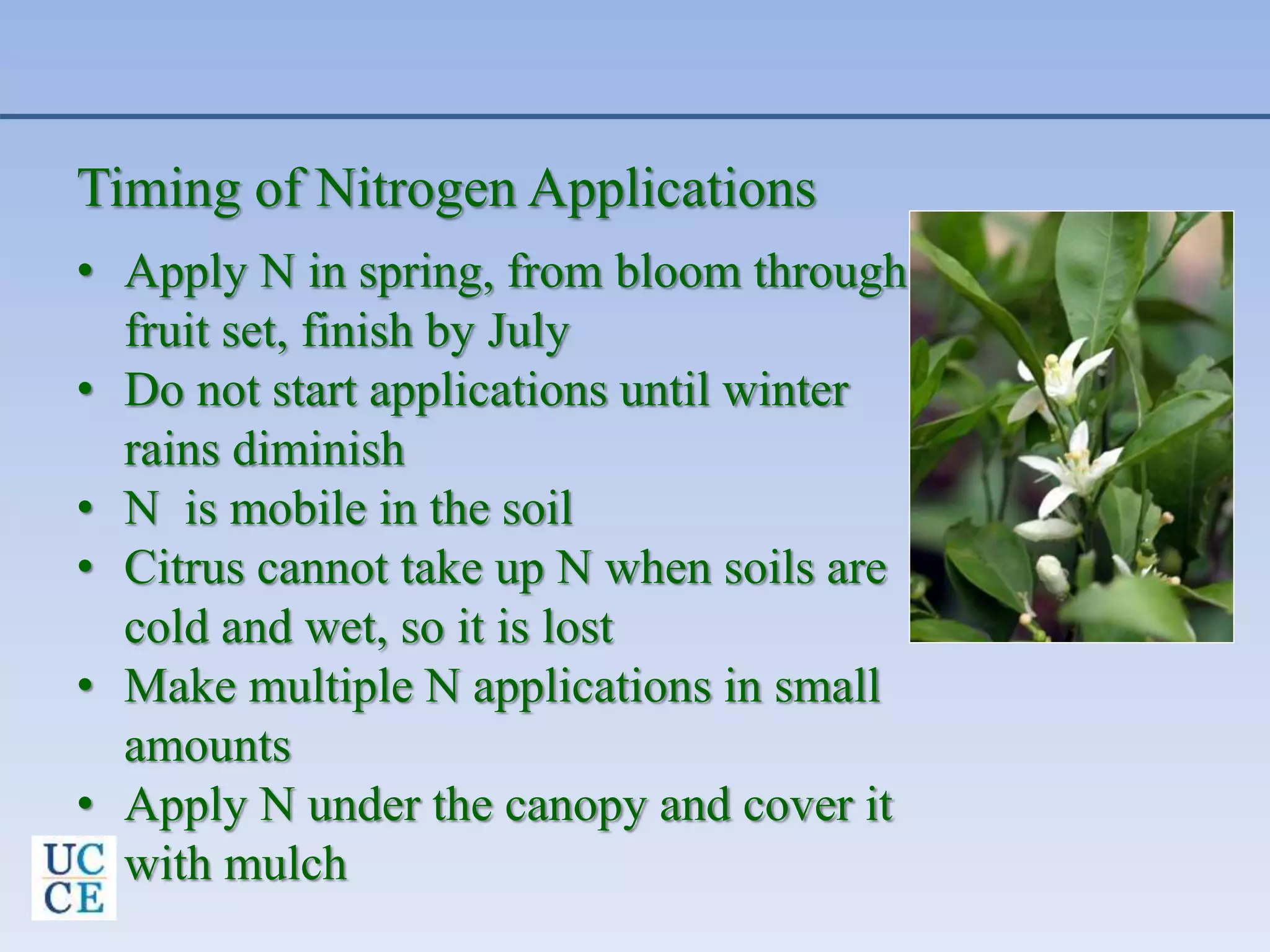 Timing of Nitrogen Applications

• Apply N in spring, from bloom through fruit set, finish by July
• Do not start applications until winter rains diminish
• N  is mobile in the soil
• Citrus cannot take up N when soils are cold and wet, so it is lost
• Make multiple N applications in small amounts
• Apply N under the canopy and cover it with mulch

UC
CE